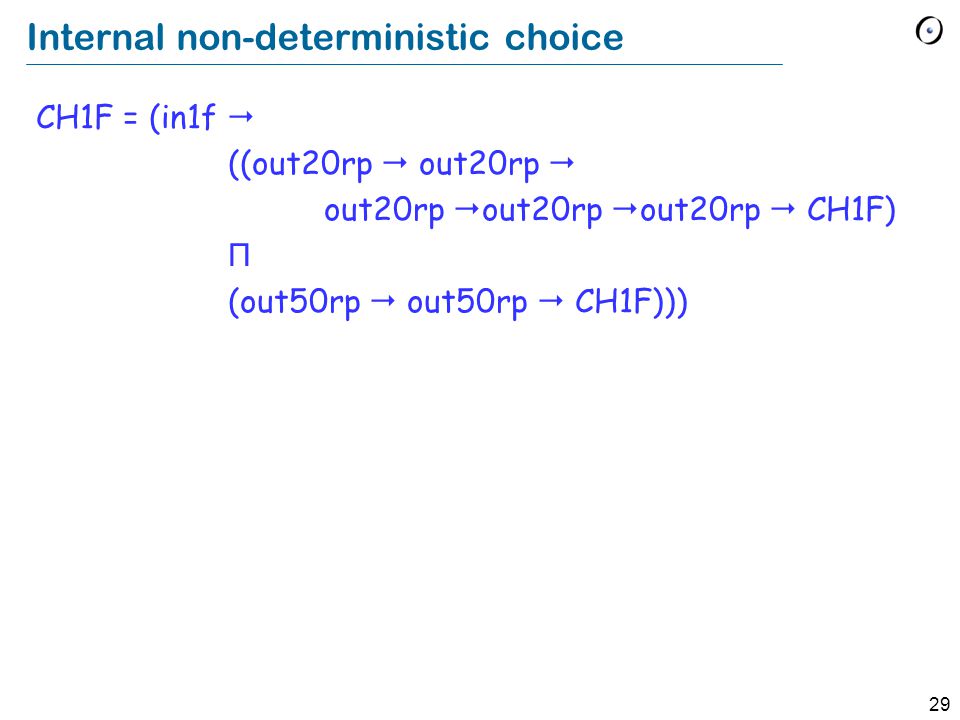 Internal non-deterministic choice

CH1F = (in1f →
((out20rp → out20rp →
out20rp →out20rp →out20rp → CH1F)
⊓
(out50rp → out50rp → CH1F)))

29